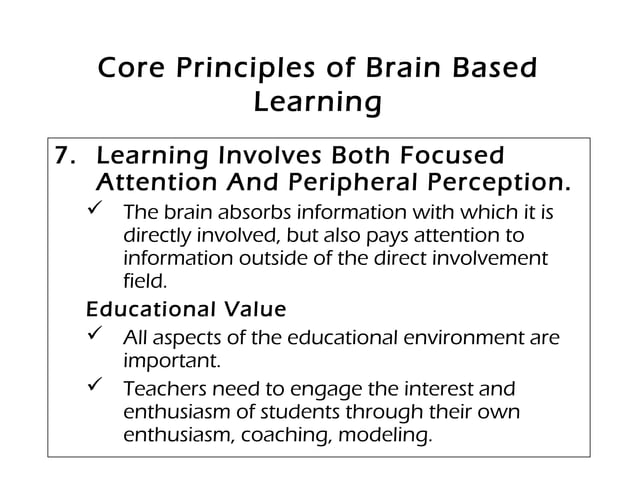 Core Principles of Brain Based Learning

7. Learning Involves Both Focused Attention And Peripheral Perception.

✓ The brain absorbs information with which it is directly involved, but also pays attention to information outside of the direct involvement field.

Educational Value

✓ All aspects of the educational environment are important.

✓ Teachers need to engage the interest and enthusiasm of students through their own enthusiasm, coaching, modeling.